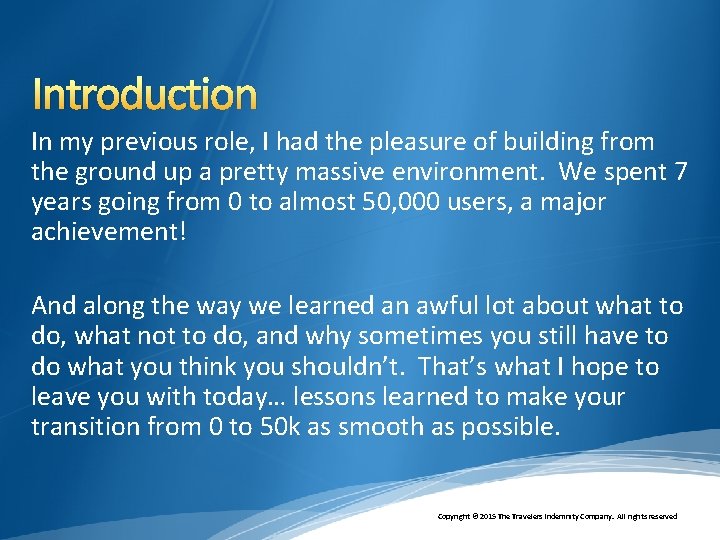 Introduction

In my previous role, I had the pleasure of building from the ground up a pretty massive environment. We spent 7 years going from 0 to almost 50,000 users, a major achievement!

And along the way we learned an awful lot about what to do, what not to do, and why sometimes you still have to do what you think you shouldn't. That's what I hope to leave you with today… lessons learned to make your transition from 0 to 50k as smooth as possible.

Copyright © 2015 The Travelers Indemnity Company. All rights reserved